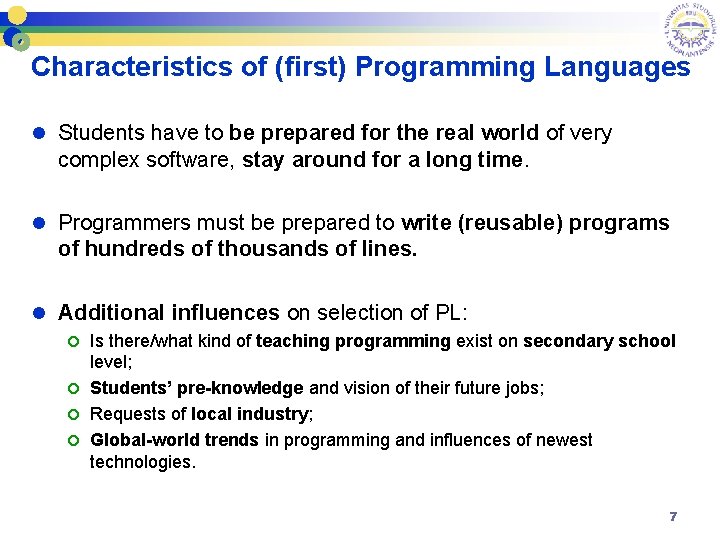 Characteristics of (first) Programming Languages

Students have to be prepared for the real world of very complex software, stay around for a long time.

Programmers must be prepared to write (reusable) programs of hundreds of thousands of lines.

Additional influences on selection of PL:

Is there/what kind of teaching programming exist on secondary school level;

Students' pre-knowledge and vision of their future jobs;

Requests of local industry;

Global-world trends in programming and influences of newest technologies.

7